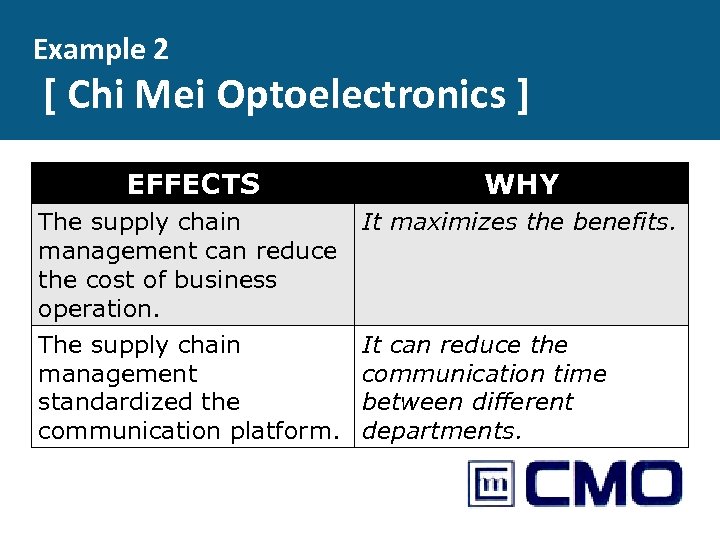 Example 2
[ Chi Mei Optoelectronics ]

| EFFECTS | WHY |
|---|---|
| The supply chain management can reduce the cost of business operation. | It maximizes the benefits. |
| The supply chain management standardized the communication platform. | It can reduce the communication time between different departments. |

m CMO